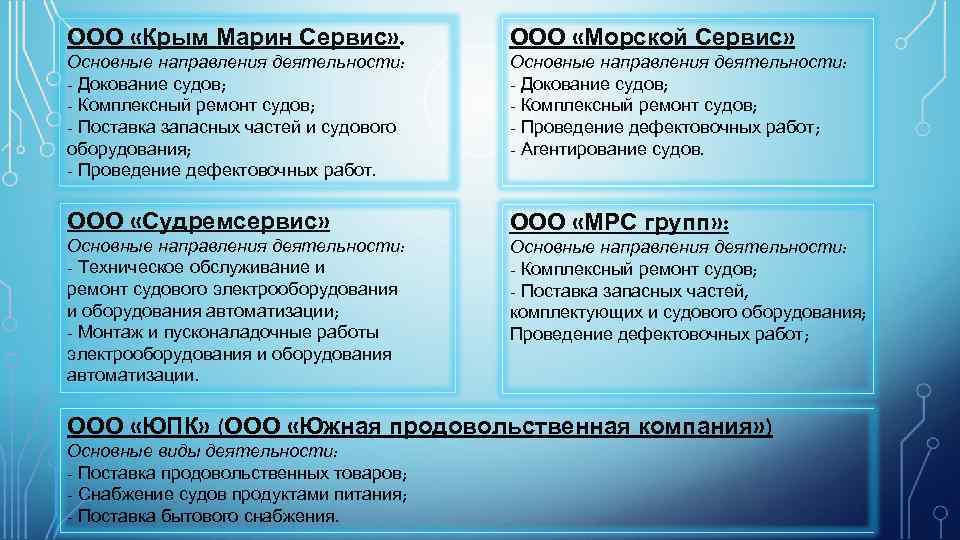 ООО «Крым Марин Сервис».
Основные направления деятельности:
- Докование судов;
- Комплексный ремонт судов;
- Поставка запасных частей и судового оборудования;
- Проведение дефектовочных работ.

ООО «Морской Сервис»
Основные направления деятельности:
- Докование судов;
- Комплексный ремонт судов;
- Проведение дефектовочных работ;
- Агентирование судов.

ООО «Судремсервис»
Основные направления деятельности:
- Техническое обслуживание и ремонт судового электрооборудования и оборудования автоматизации;
- Монтаж и пусконаладочные работы электрооборудования и оборудования автоматизации.

ООО «МРС групп»:
Основные направления деятельности:
- Комплексный ремонт судов;
- Поставка запасных частей, комплектующих и судового оборудования;
Проведение дефектовочных работ;

ООО «ЮПК» (ООО «Южная продовольственная компания»)
Основные виды деятельности:
- Поставка продовольственных товаров;
- Снабжение судов продуктами питания;
- Поставка бытового снабжения.